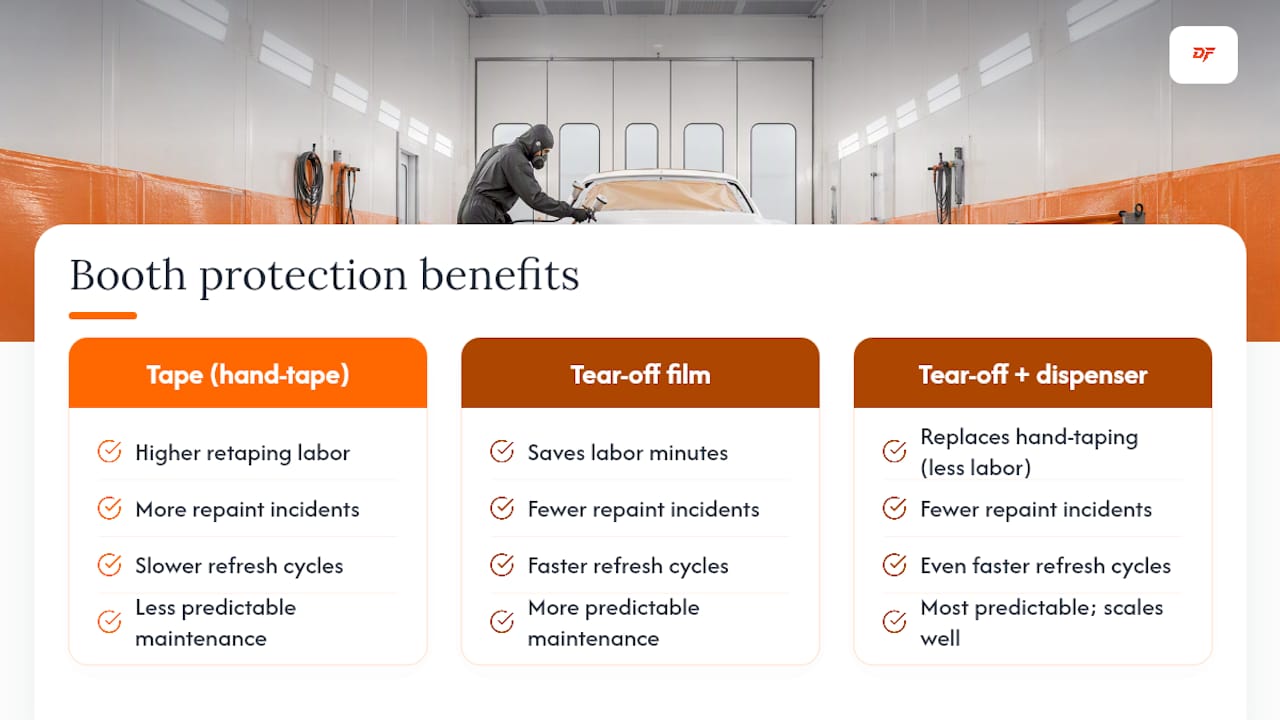 DF

Booth protection benefits

Tape (hand-tape)

Higher retaping labor

More repaint incidents

Slower refresh cycles

Less predictable maintenance

Tear-off film

Saves labor minutes

Fewer repaint incidents

Faster refresh cycles

More predictable maintenance

Tear-off + dispenser

Replaces hand-taping (less labor)

Fewer repaint incidents

Even faster refresh cycles

Most predictable; scales well